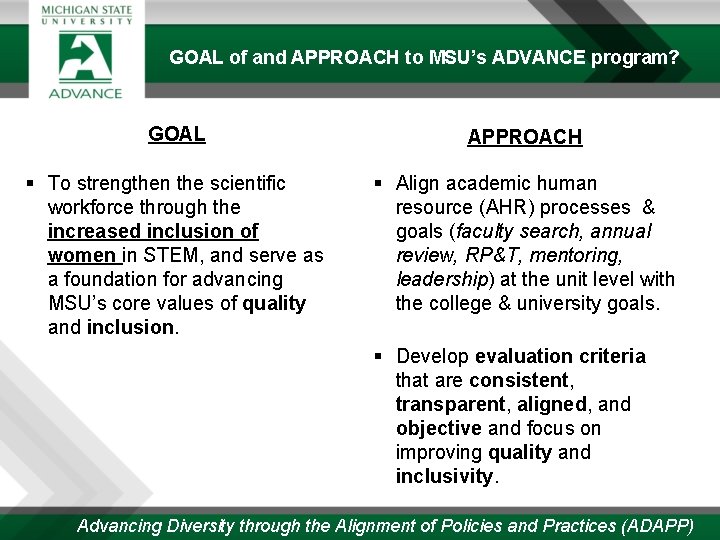 MICHIGAN STATE UNIVERSITY

ADVANCE

GOAL of and APPROACH to MSU's ADVANCE program?

GOAL

▪ To strengthen the scientific workforce through the increased inclusion of women in STEM, and serve as a foundation for advancing MSU's core values of quality and inclusion.

APPROACH

▪ Align academic human resource (AHR) processes & goals (faculty search, annual review, RP&T, mentoring, leadership) at the unit level with the college & university goals.

▪ Develop evaluation criteria that are consistent, transparent, aligned, and objective and focus on improving quality and inclusivity.

Advancing Diversity through the Alignment of Policies and Practices (ADAPP)